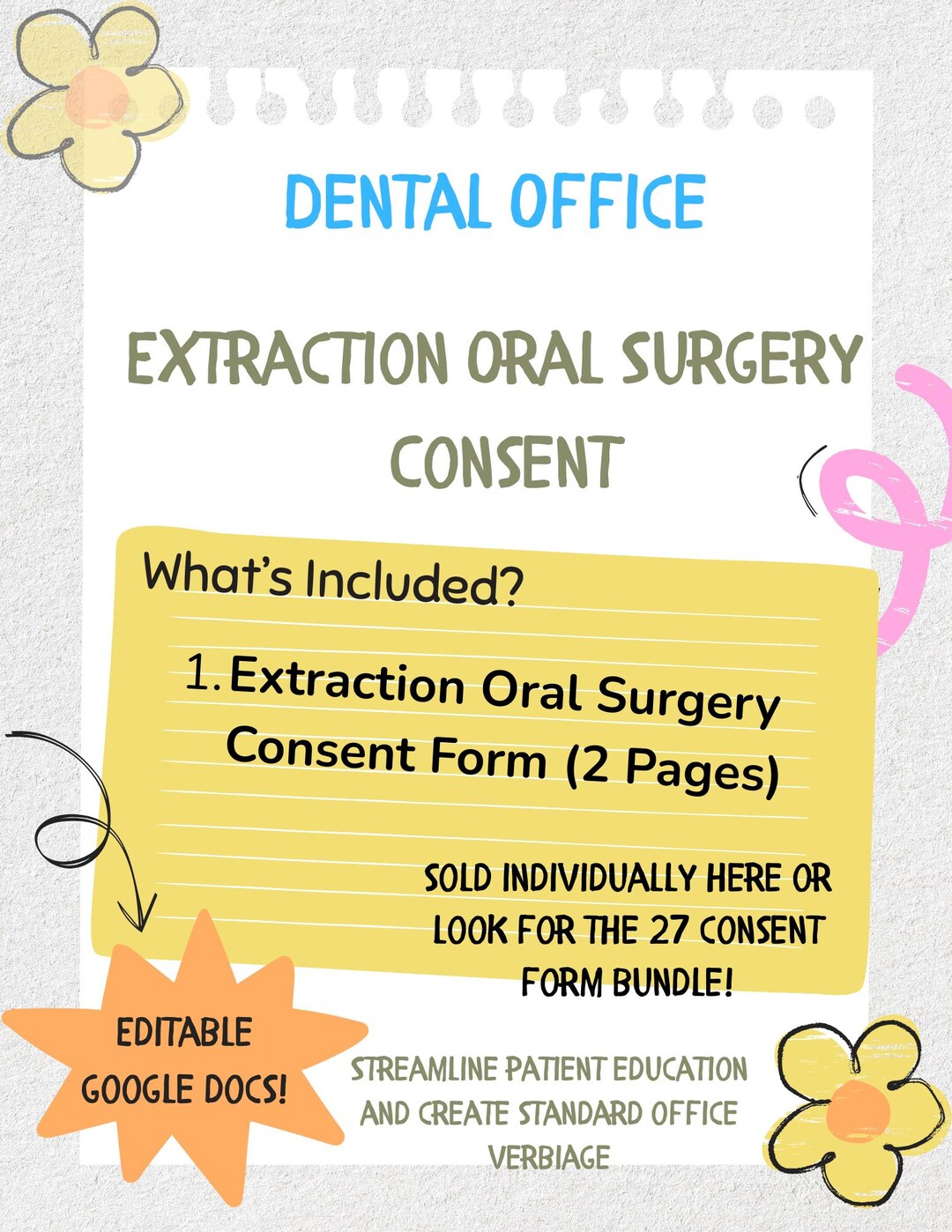 DENTAL OFFICE

EXTRACTION ORAL SURGERY CONSENT

What's Included?

1. Extraction Oral Surgery Consent Form (2 Pages)

SOLD INDIVIDUALLY HERE OR LOOK FOR THE 27 CONSENT FORM BUNDLE!

EDITABLE GOOGLE DOCS!

STREAMLINE PATIENT EDUCATION AND CREATE STANDARD OFFICE VERBIAGE